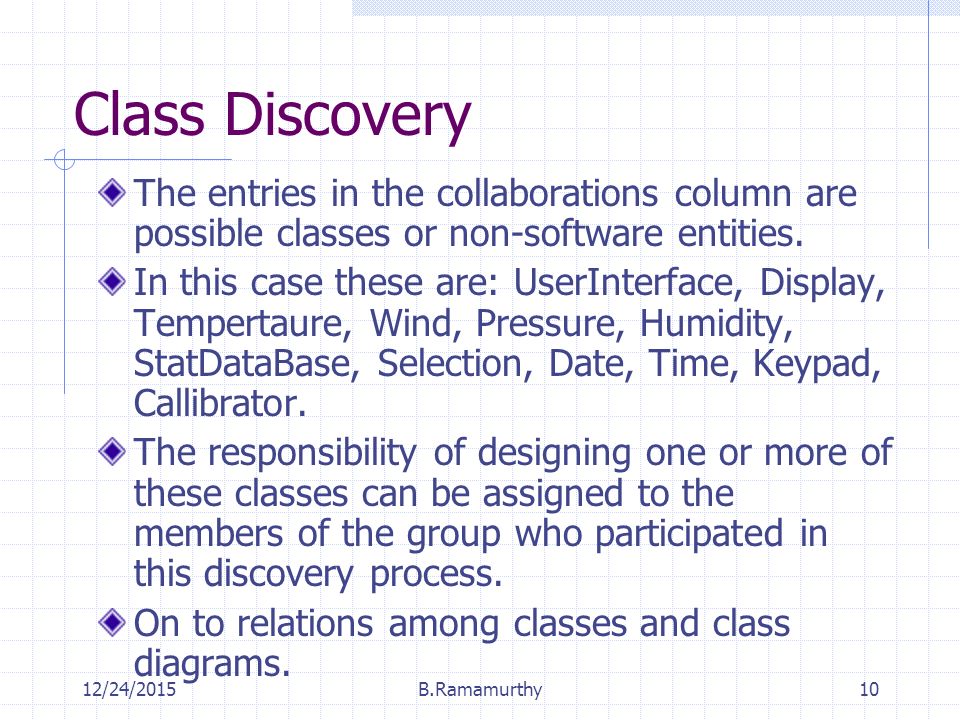 Class Discovery

The entries in the collaborations column are possible classes or non-software entities.

In this case these are: UserInterface, Display, Tempertaure, Wind, Pressure, Humidity, StatDataBase, Selection, Date, Time, Keypad, Callibrator.

The responsibility of designing one or more of these classes can be assigned to the members of the group who participated in this discovery process.

On to relations among classes and class diagrams.

12/24/2015 B.Ramamurthy 10